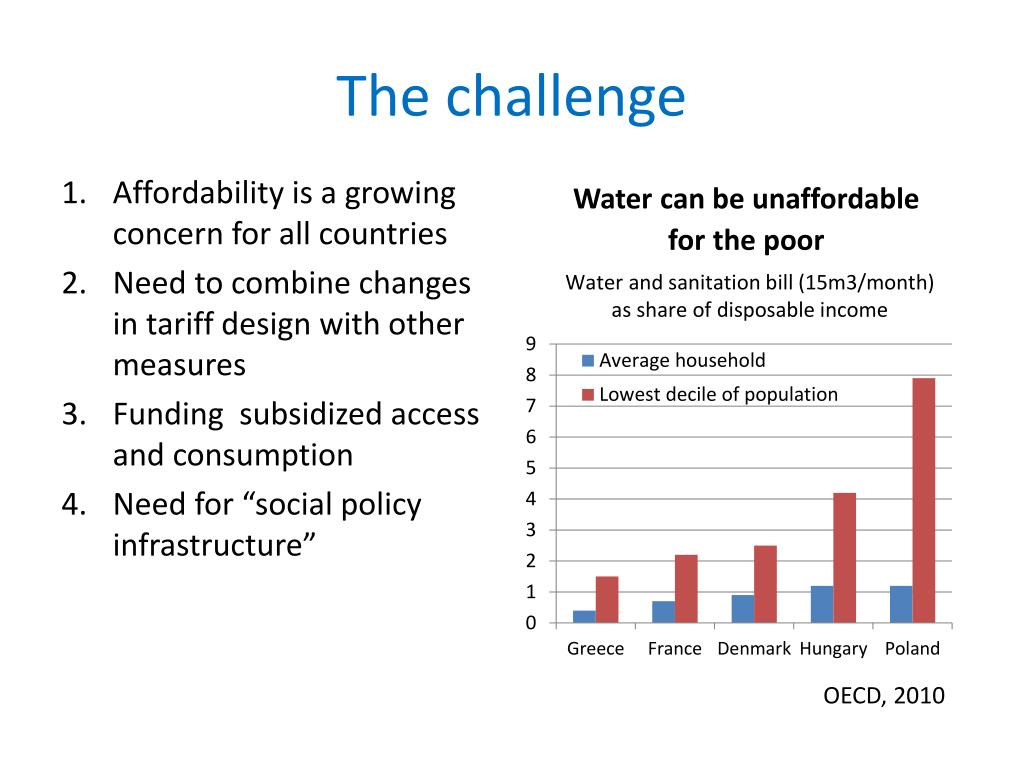 The challenge

1. Affordability is a growing concern for all countries
2. Need to combine changes in tariff design with other measures
3. Funding  subsidized access and consumption
4. Need for “social policy infrastructure”

Water can be unaffordable for the poor

Water and sanitation bill (15m3/month) as share of disposable income

9
8
7
6
5
4
3
2
1
0

Average household
Lowest decile of population

Greece France Denmark Hungary Poland

OECD, 2010